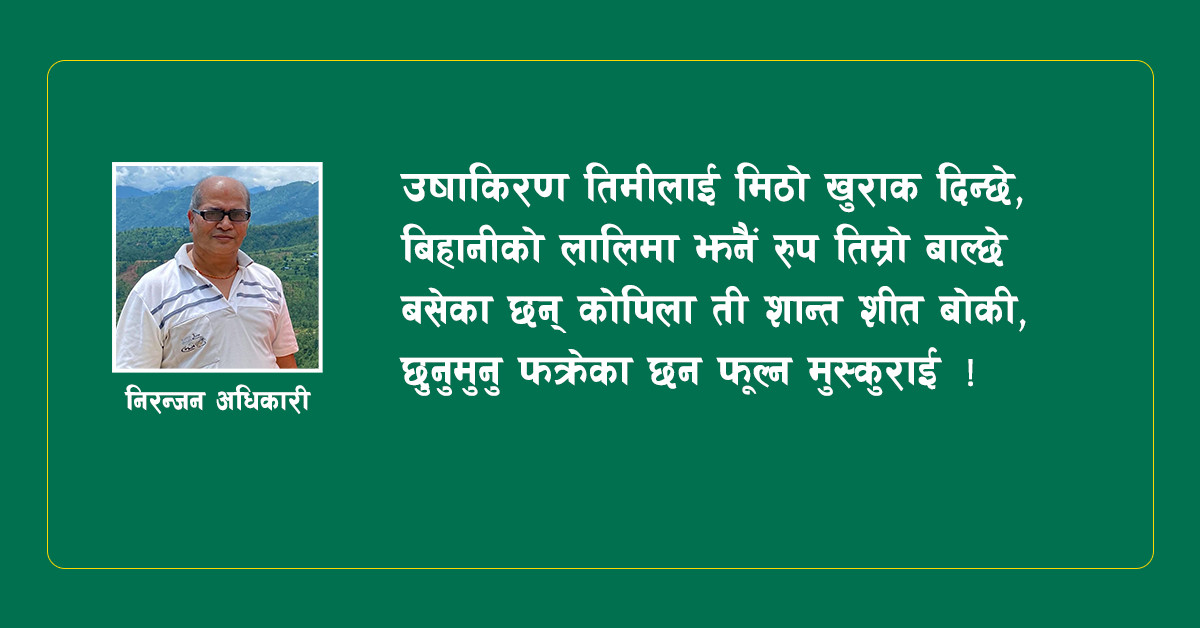 निरन्जन अधिकारी

उषाकिरण तिमीलाई मिठो खुराक दिन्छे,
बिहानीको लालिमा झनैं रुप तिम्रो बाल्छे
बसेका छन् कोपिला ती शान्त शीत बोकी,
छुनुमुनु फक्रेका छन फूल्न मुस्कुराई !